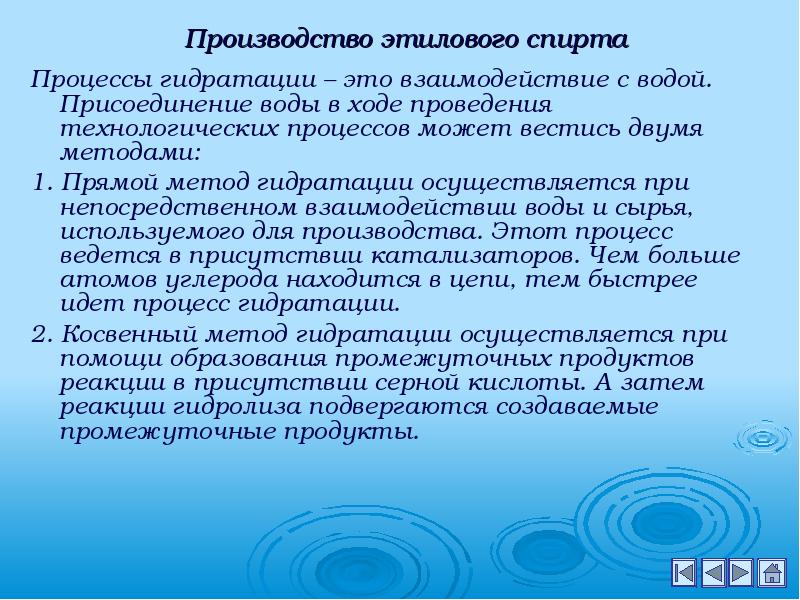 Производство этилового спирта

Процессы гидратации – это взаимодействие с водой. Присоединение воды в ходе проведения технологических процессов может вестись двумя методами:

1. Прямой метод гидратации осуществляется при непосредственном взаимодействии воды и сырья, используемого для производства. Этот процесс ведется в присутствии катализаторов. Чем больше атомов углерода находится в цепи, тем быстрее идет процесс гидратации.

2. Косвенный метод гидратации осуществляется при помощи образования промежуточных продуктов реакции в присутствии серной кислоты. А затем реакции гидролиза подвергаются создаваемые промежуточные продукты.